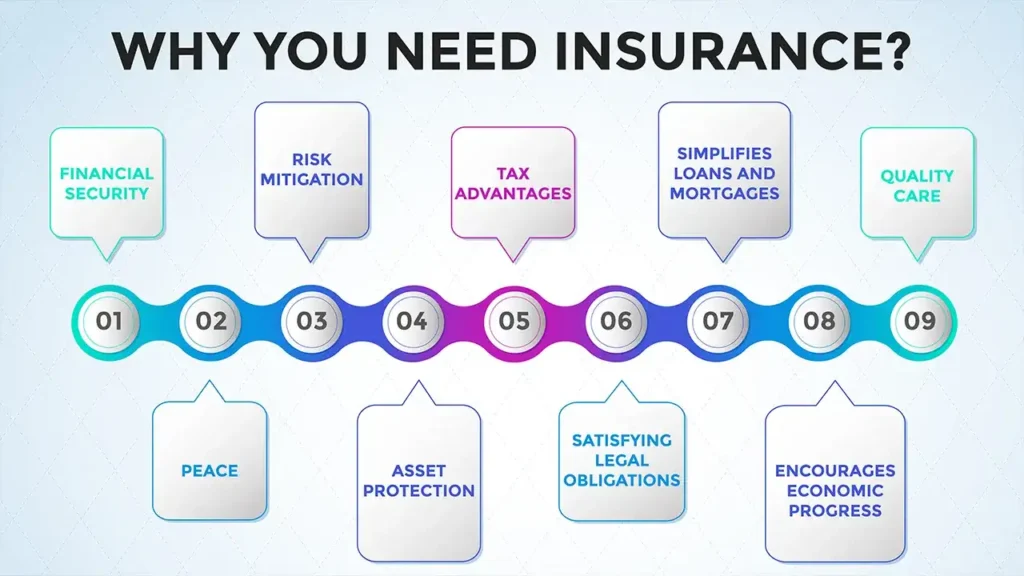 WHY YOU NEED INSURANCE?

FINANCIAL SECURITY

RISK MITIGATION

TAX ADVANTAGES

SIMPLIFIES LOANS AND MORTGAGES

QUALITY CARE

01

02

03

04

05

06

07

08

09

PEACE

ASSET PROTECTION

SATISFYING LEGAL OBLIGATIONS

ENCOURAGES ECONOMIC PROGRESS